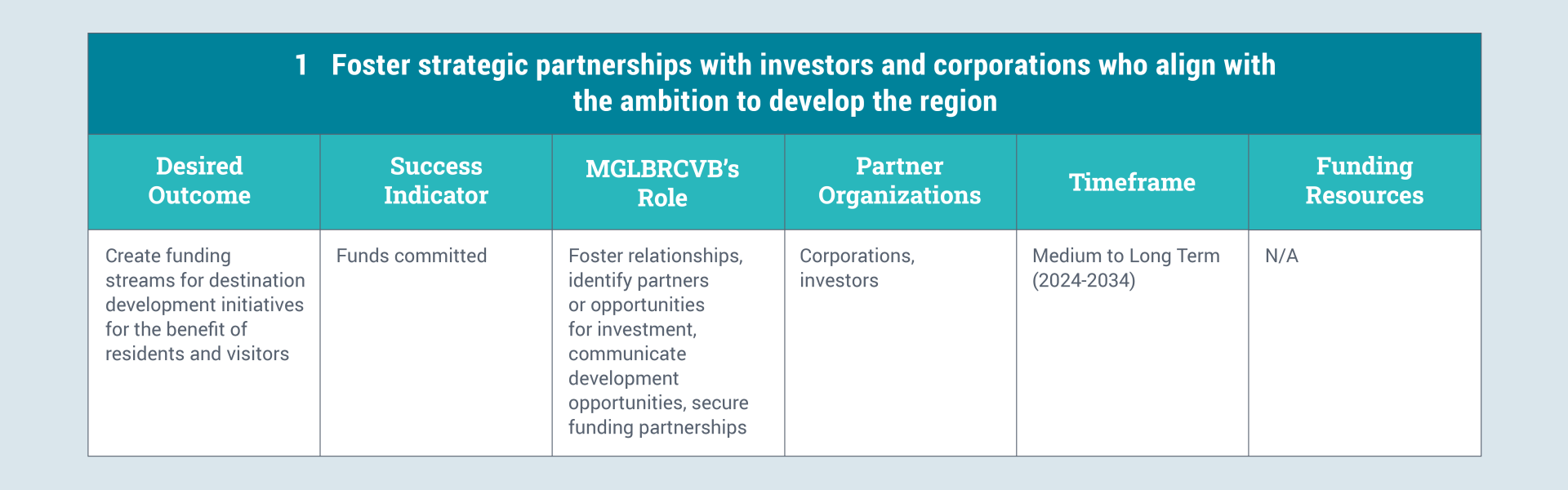 1 Foster strategic partnerships with investors and corporations who align with the ambition to develop the region

| Desired Outcome | Success Indicator | MGLBRCVB's Role | Partner Organizations | Timeframe | Funding Resources |
|---|---|---|---|---|---|
| Create funding streams for destination development initiatives for the benefit of residents and visitors | Funds committed | Foster relationships, identify partners or opportunities for investment, communicate development opportunities, secure funding partnerships | Corporations, investors | Medium to Long Term (2024-2034) | N/A |